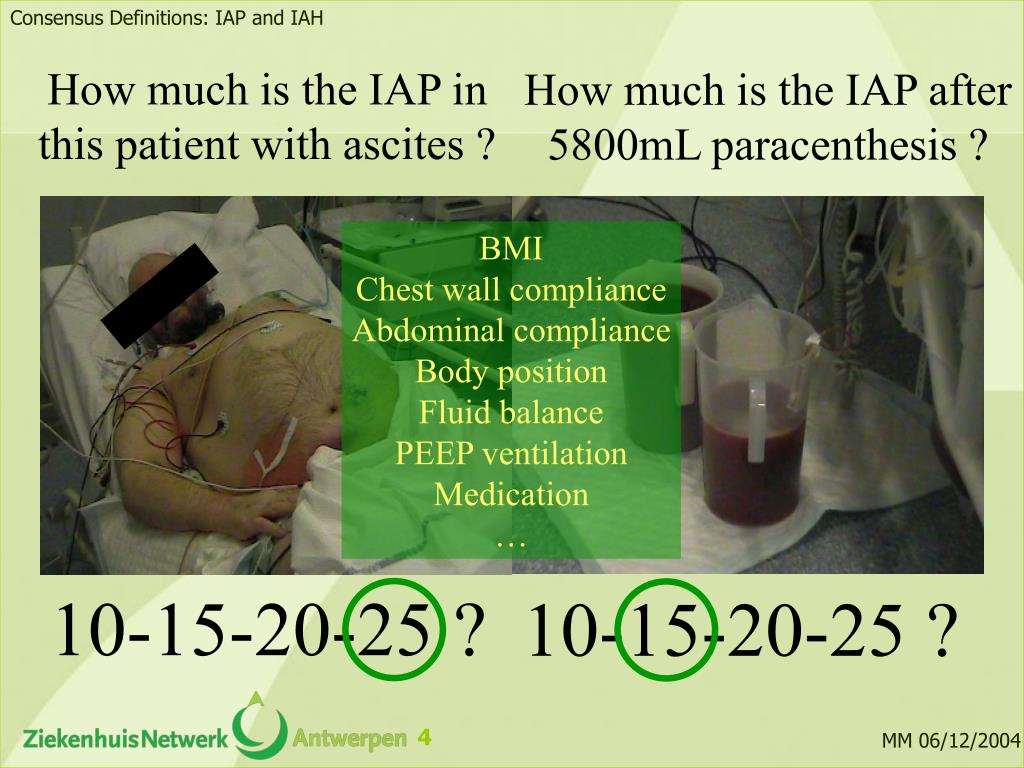 Consensus Definitions: IAP and IAH

How much is the IAP in this patient with ascites ?

How much is the IAP after 5800mL paracenthesis ?

BMI
Chest wall compliance
Abdominal compliance
Body position
Fluid balance
PEEP ventilation
Medication
…

10-15-20-25 ?

10-15-20-25 ?

ZiekenhuisNetwerk Antwerpen 4

MM 06/12/2004